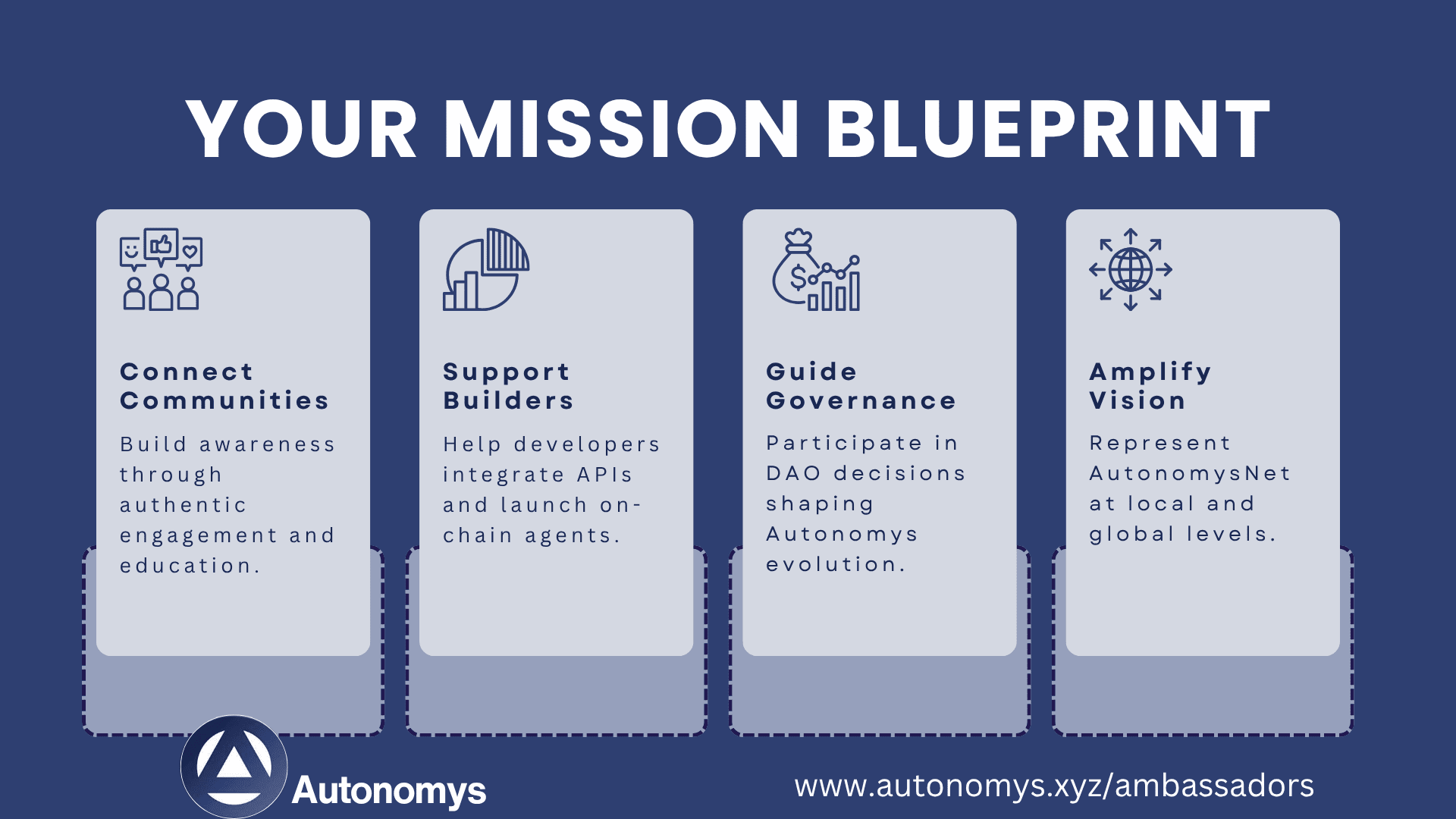 YOUR MISSION BLUEPRINT

Connect Communities

Build awareness through authentic engagement and education.

Support Builders

Help developers integrate APIs and launch on-chain agents.

Guide Governance

Participate in DAO decisions shaping Autonomys evolution.

Amplify Vision

Represent AutonomysNet at local and global levels.

Autonomys

www.autonomys.xyz/ambassadors